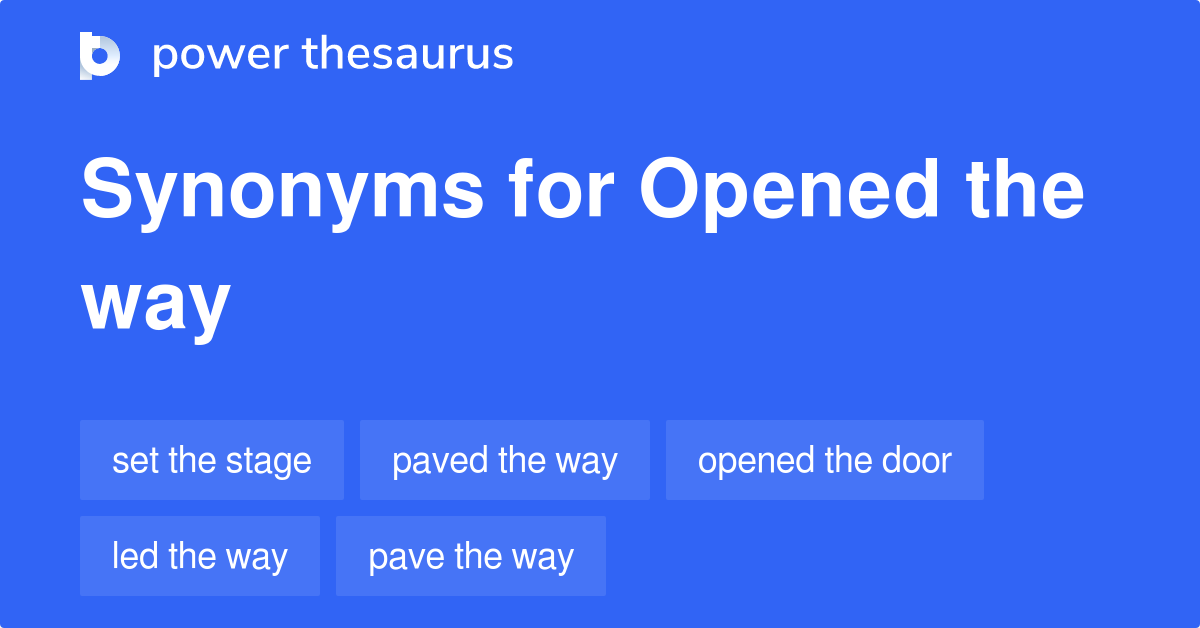 power thesaurus

Synonyms for Opened the way

set the stage
paved the way
opened the door
led the way
pave the way